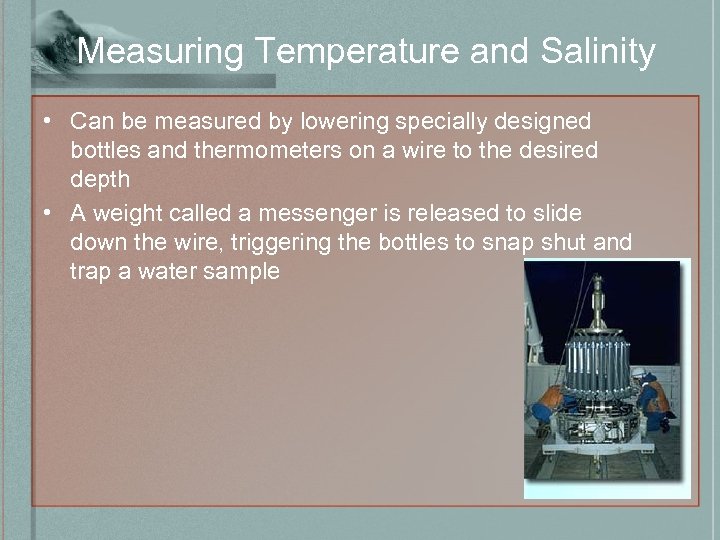 Measuring Temperature and Salinity

• Can be measured by lowering specially designed bottles and thermometers on a wire to the desired depth

• A weight called a messenger is released to slide down the wire, triggering the bottles to snap shut and trap a water sample